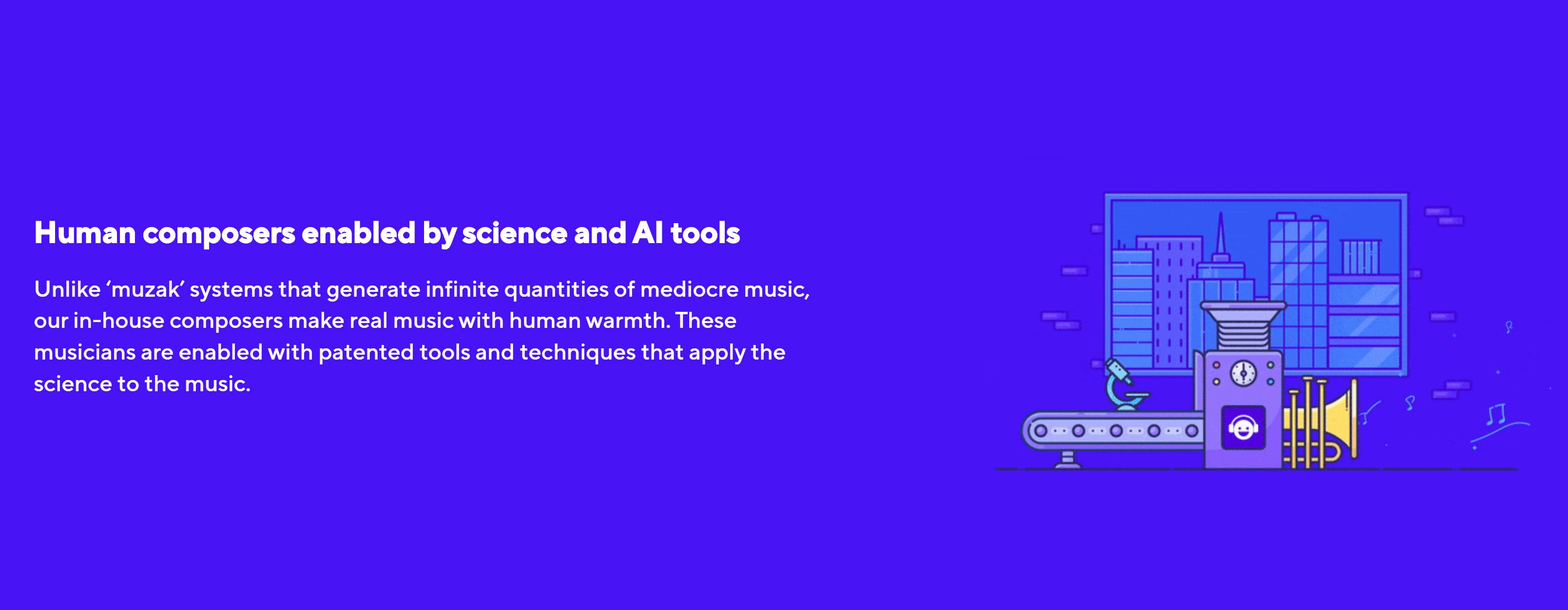 Human composers enabled by science and AI tools

Unlike ‘muzak’ systems that generate infinite quantities of mediocre music, our in-house composers make real music with human warmth. These musicians are enabled with patented tools and techniques that apply the science to the music.